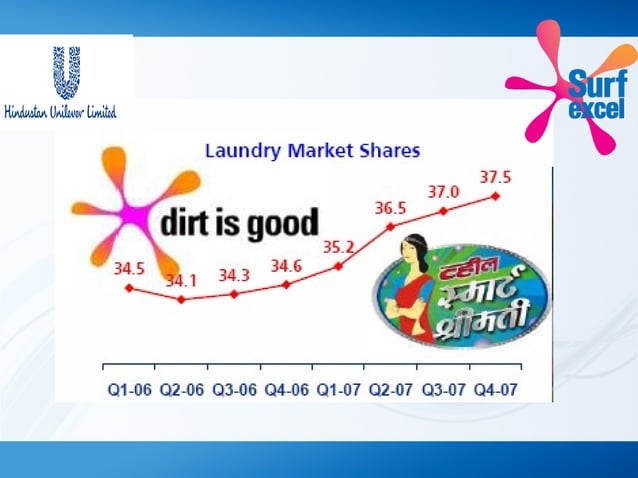 Hindustan Unilever Limited

Surf excel

Laundry Market Shares

dirt is good

34.5
34.1
34.3
34.6
35.2
36.5
37.0
37.5

व्हील स्मार्ट श्रीमती

Q1-06 Q2-06 Q3-06 Q4-06 Q1-07 Q2-07 Q3-07 Q4-07